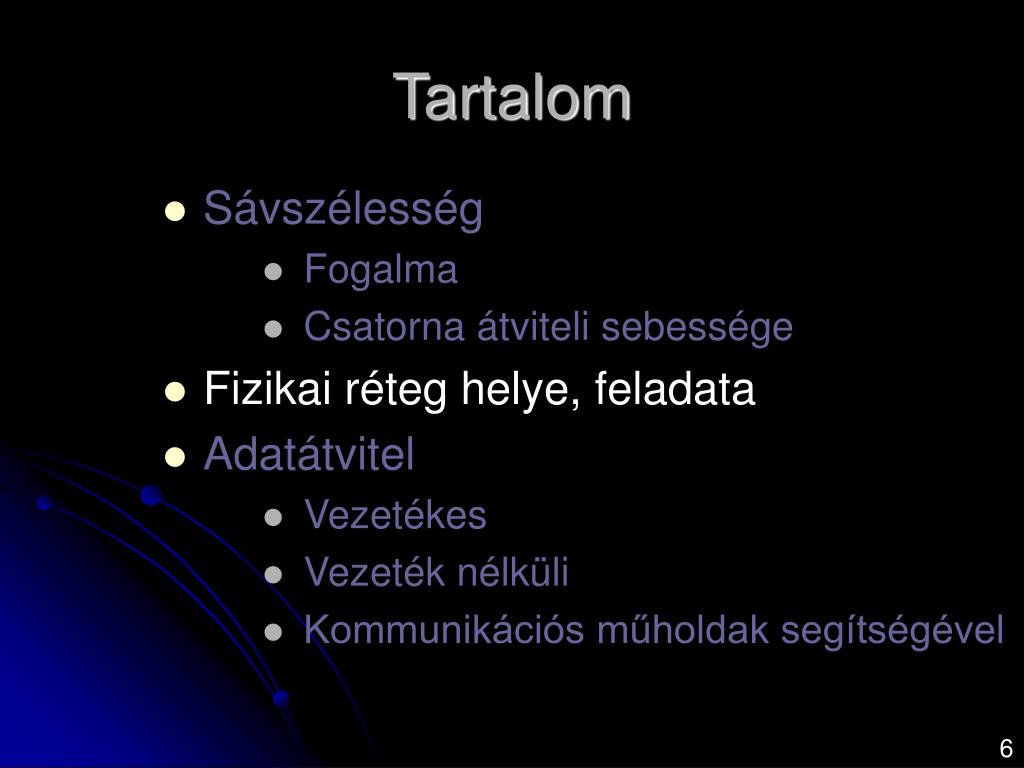 Tartalom

- Sávszélesség
  - Fogalma
  - Csatorna átviteli sebessége
- Fizikai réteg helye, feladata
- Adatátvitel
  - Vezetékes
  - Vezeték nélküli
  - Kommunikációs műholdak segítségével

6